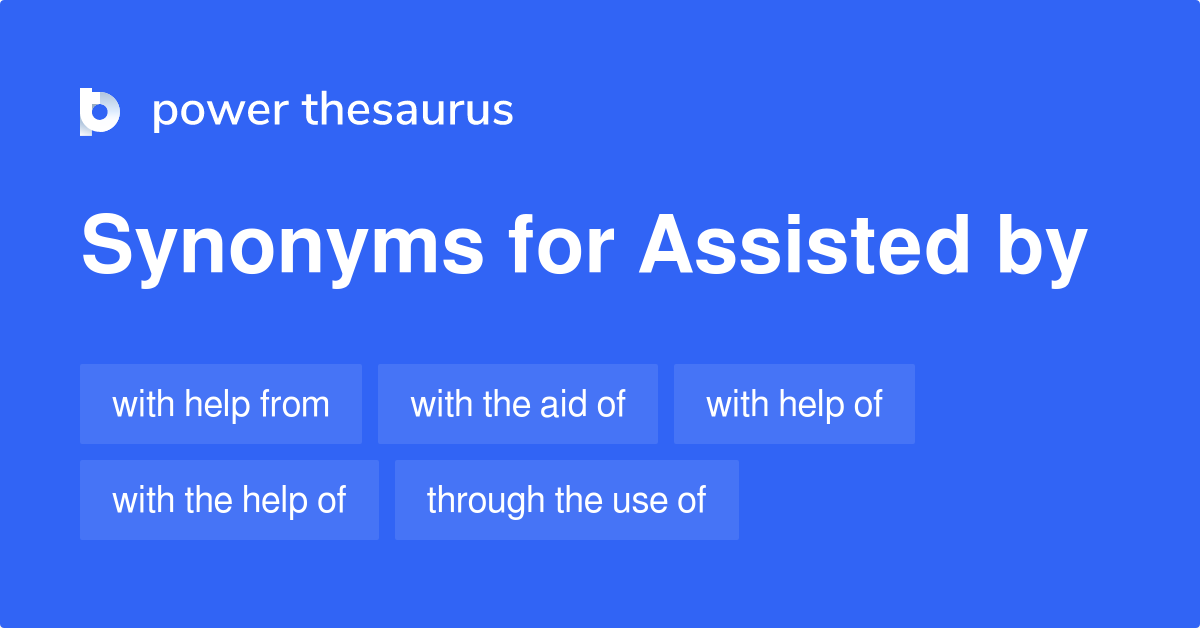 power thesaurus

Synonyms for Assisted by

with help from
with the aid of
with help of
with the help of
through the use of